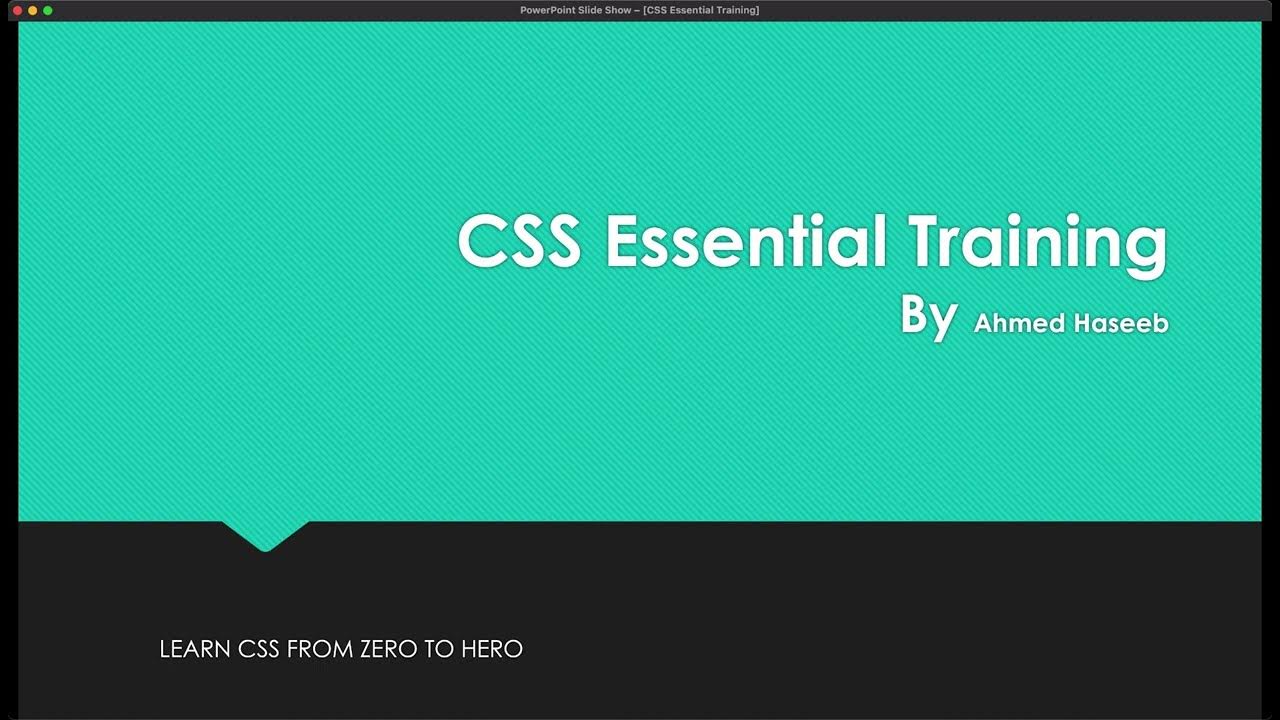 PowerPoint Slide Show – [CSS Essential Training]

CSS Essential Training

By Ahmed Haseeb

LEARN CSS FROM ZERO TO HERO